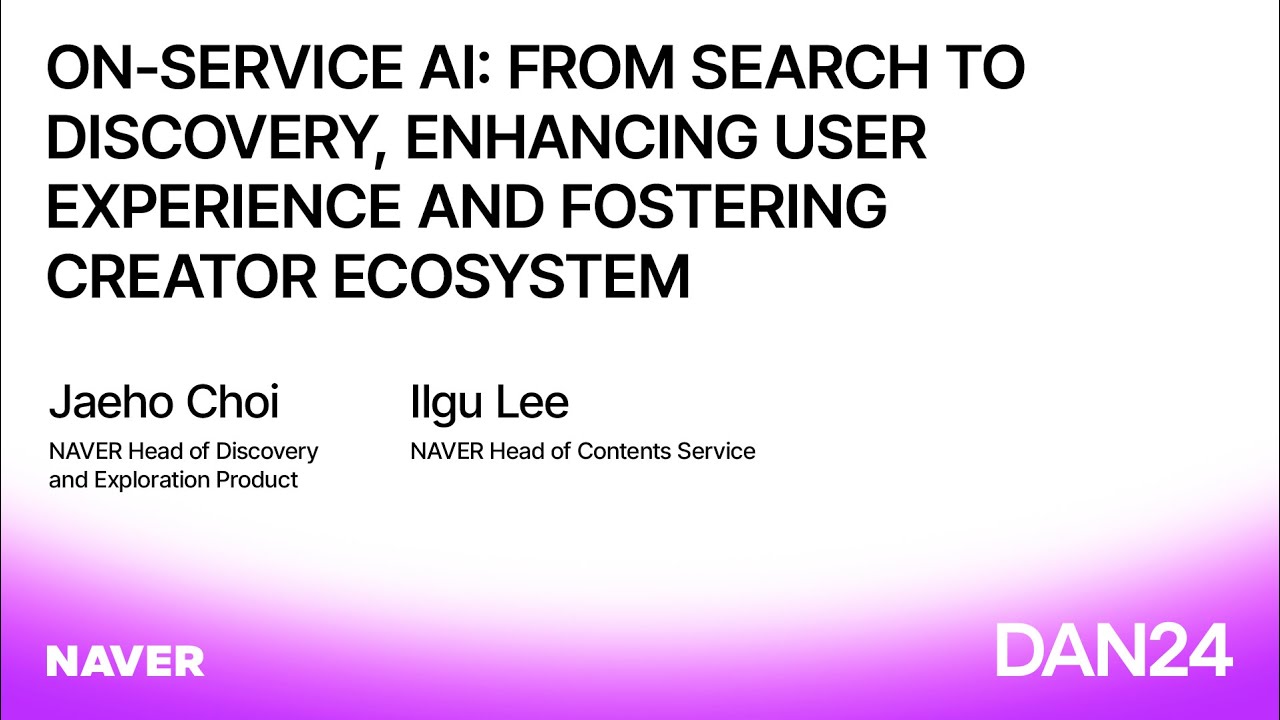 ON-SERVICE AI: FROM SEARCH TO DISCOVERY, ENHANCING USER EXPERIENCE AND FOSTERING CREATOR ECOSYSTEM

Jaeho Choi
NAVER Head of Discovery and Exploration Product

Ilgu Lee
NAVER Head of Contents Service

NAVER

DAN24